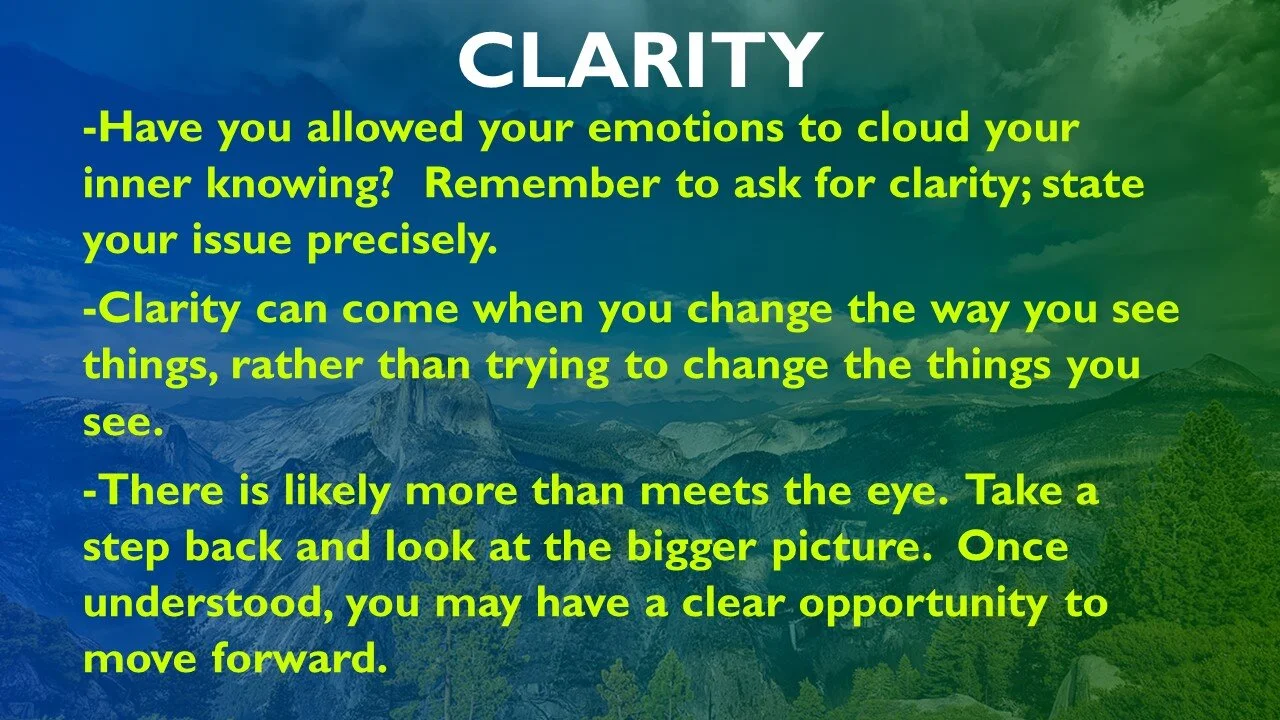 CLARITY

-Have you allowed your emotions to cloud your inner knowing? Remember to ask for clarity; state your issue precisely.

-Clarity can come when you change the way you see things, rather than trying to change the things you see.

-There is likely more than meets the eye. Take a step back and look at the bigger picture. Once understood, you may have a clear opportunity to move forward.